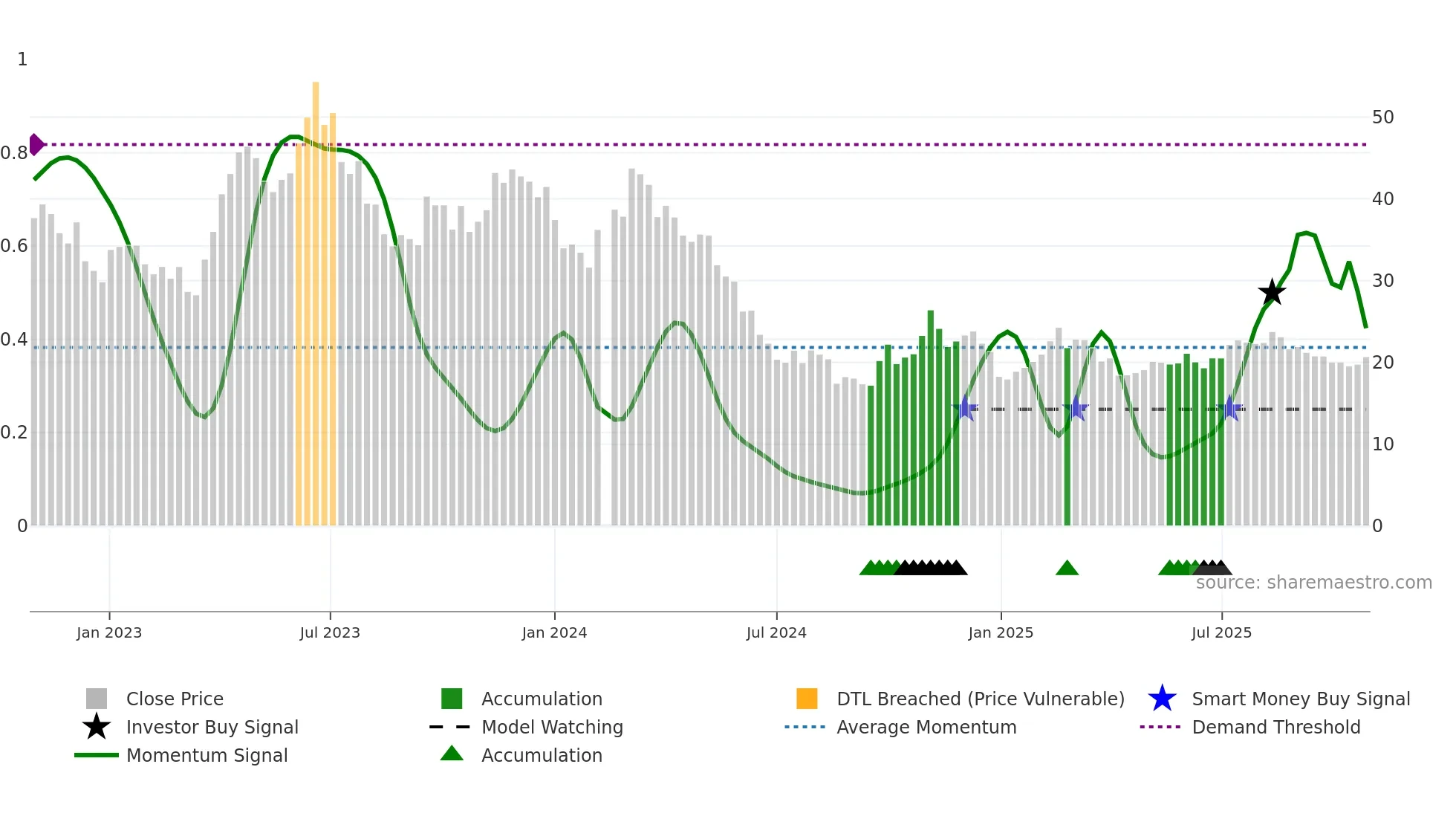 1
0.8
0.6
0.4
0.2
0

50
40
30
20
10
0

source: sharemaestro.com

Jan 2023
Jul 2023
Jan 2024
Jul 2024
Jan 2025
Jul 2025

Close Price
Investor Buy Signal
Momentum Signal
Accumulation
Model Watching
Accumulation
DTL Breached (Price Vulnerable)
Average Momentum
Smart Money Buy Signal
Demand Threshold